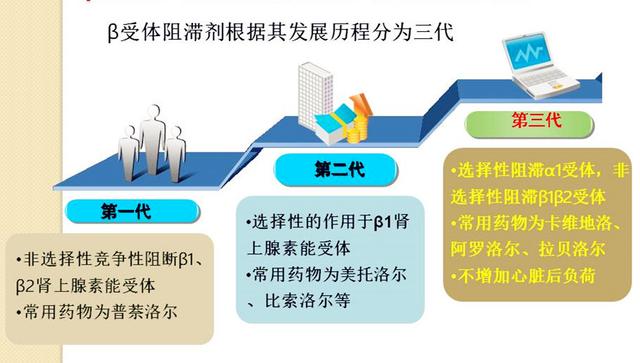 β受体阻滞剂根据其发展历程分为三代

第一代

•非选择性竞争性阻断β1、β2肾上腺素能受体
•常用药物为普萘洛尔

第二代

•选择性的作用于β1肾上腺素能受体
•常用药物为美托洛尔、比索洛尔等

第三代

•选择性阻滞α1受体，非选择性阻滞β1β2受体
•常用药物为卡维地洛、阿罗洛尔、拉贝洛尔
•不增加心脏后负荷